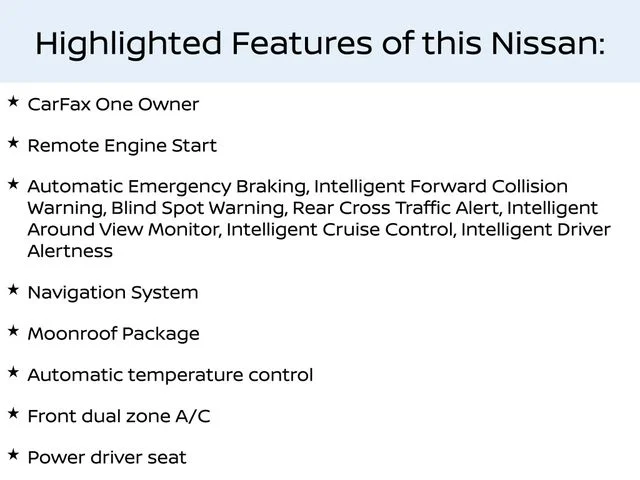 Highlighted Features of this Nissan:

★ CarFax One Owner

★ Remote Engine Start

★ Automatic Emergency Braking, Intelligent Forward Collision Warning, Blind Spot Warning, Rear Cross Traffic Alert, Intelligent Around View Monitor, Intelligent Cruise Control, Intelligent Driver Alertness

★ Navigation System

★ Moonroof Package

★ Automatic temperature control

★ Front dual zone A/C

★ Power driver seat